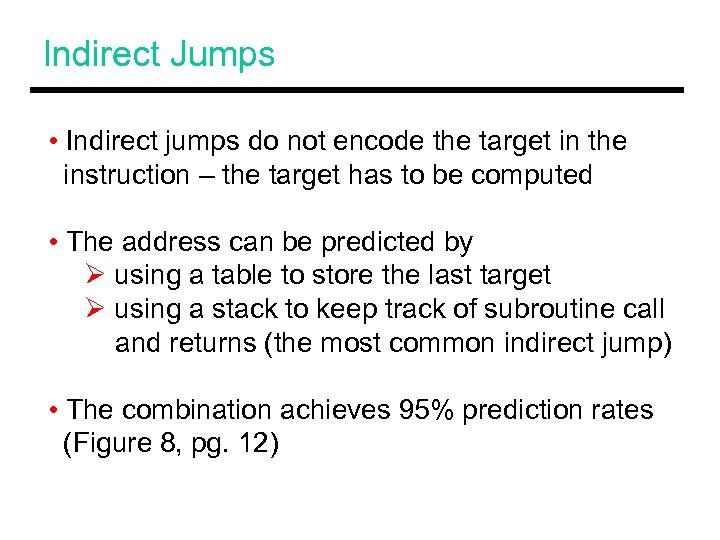 Indirect Jumps

• Indirect jumps do not encode the target in the instruction – the target has to be computed

• The address can be predicted by
➢ using a table to store the last target
➢ using a stack to keep track of subroutine call and returns (the most common indirect jump)

• The combination achieves 95% prediction rates (Figure 8, pg. 12)